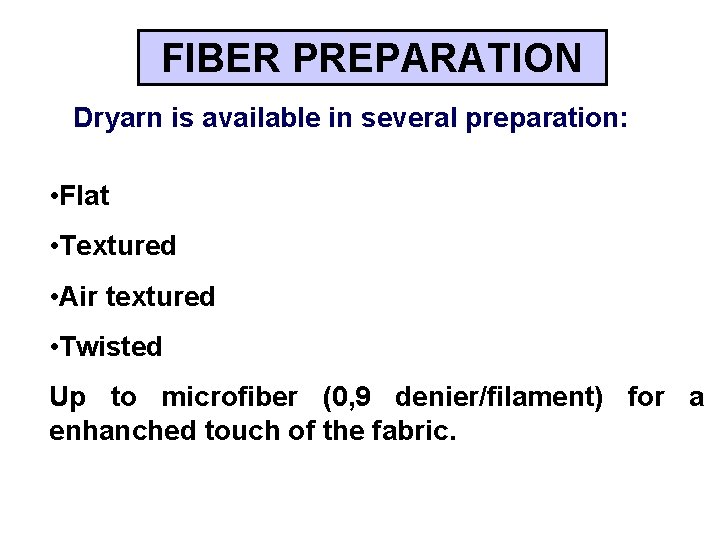 FIBER PREPARATION

Dryarn is available in several preparation:

•Flat

•Textured

•Air textured

•Twisted

Up to microfiber (0,9 denier/filament) for a enhanched touch of the fabric.